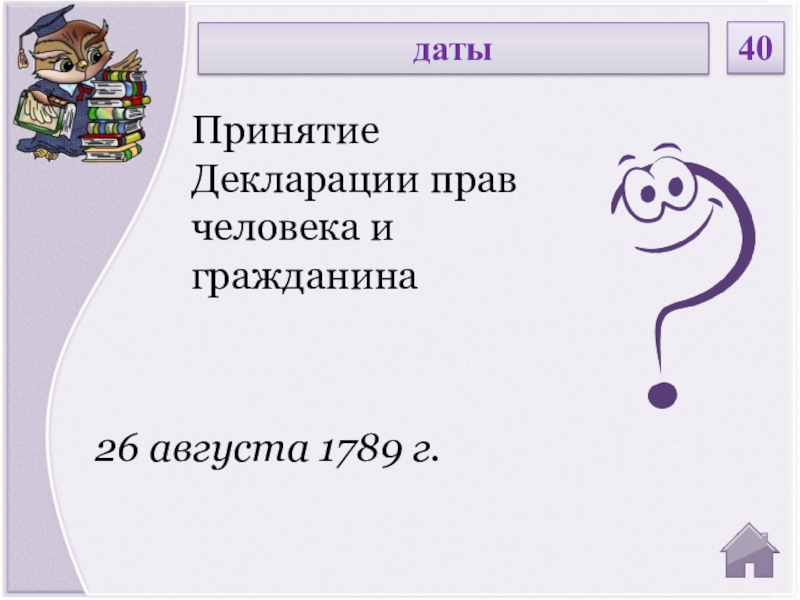 даты

40

Принятие Декларации прав человека и гражданина

26 августа 1789 г.